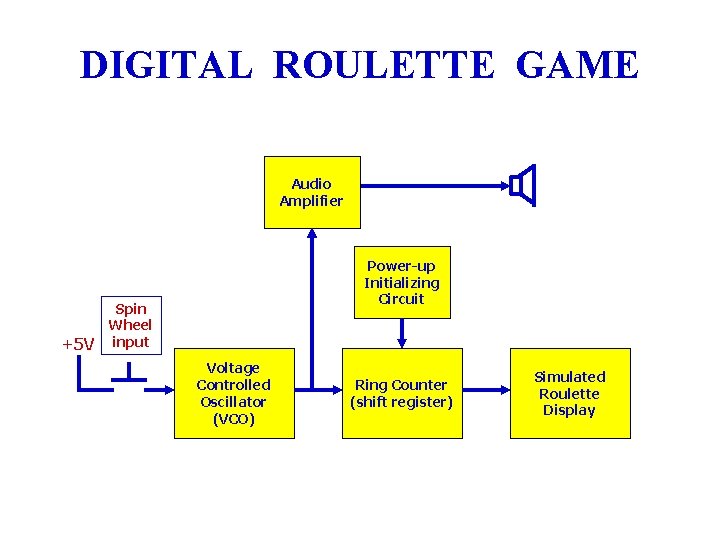 DIGITAL ROULETTE GAME

Audio Amplifier

Power-up Initializing Circuit

Spin Wheel input

+5V

Voltage Controlled Oscillator (VCO)

Ring Counter (shift register)

Simulated Roulette Display